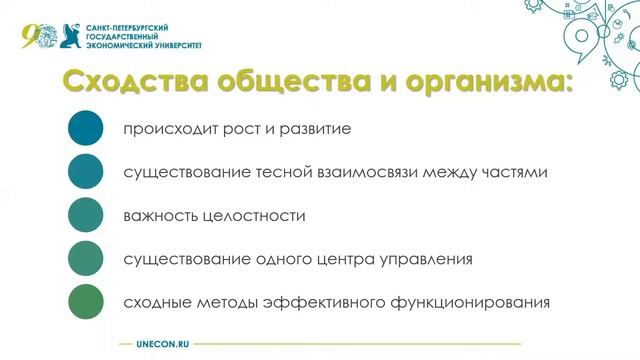 90

САНКТ-ПЕТЕРБУРГСКИЙ ГОСУДАРСТВЕННЫЙ ЭКОНОМИЧЕСКИЙ УНИВЕРСИТЕТ

Сходства общества и организма:

происходит рост и развитие

существование тесной взаимосвязи между частями

важность целостности

существование одного центра управления

сходные методы эффективного функционирования

UNECON.RU